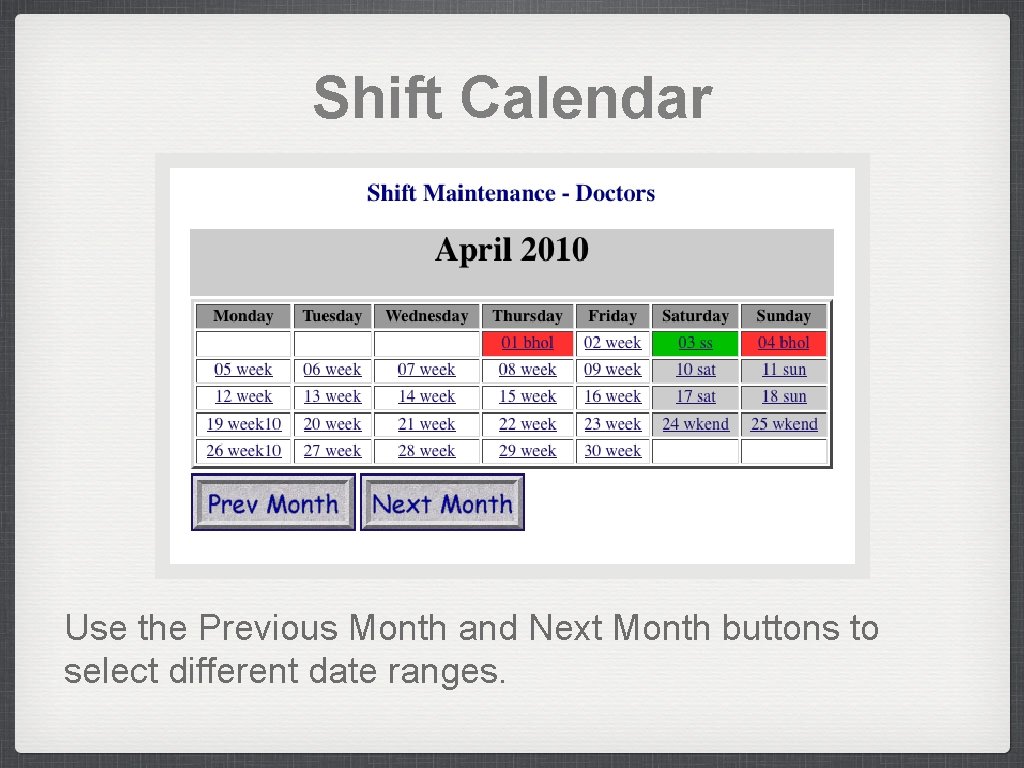 Shift Calendar

Shift Maintenance - Doctors

April 2010

| Monday | Tuesday | Wednesday | Thursday | Friday | Saturday | Sunday |
|---|---|---|---|---|---|---|
| | | | 01 bhol | 02 week | 03 ss | 04 bhol |
| 05 week | 06 week | 07 week | 08 week | 09 week | 10 sat | 11 sun |
| 12 week | 13 week | 14 week | 15 week | 16 week | 17 sat | 18 sun |
| 19 week10 | 20 week | 21 week | 22 week | 23 week | 24 wkend | 25 wkend |
| 26 week10 | 27 week | 28 week | 29 week | 30 week | | |

Prev Month Next Month

Use the Previous Month and Next Month buttons to select different date ranges.